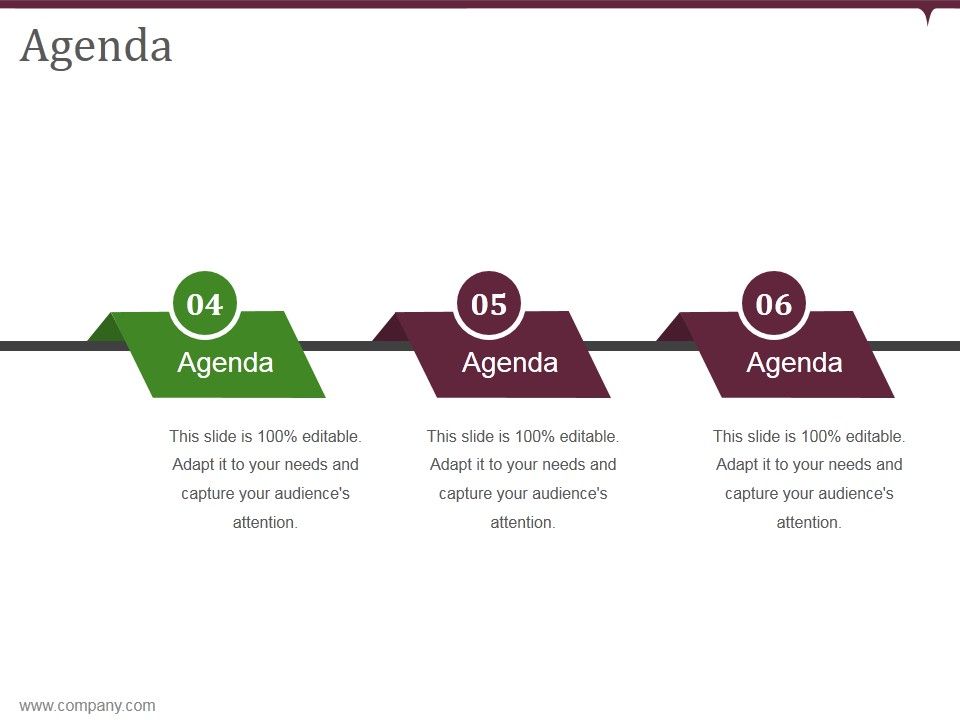 Agenda

04
Agenda

This slide is 100% editable. Adapt it to your needs and capture your audience's attention.

05
Agenda

This slide is 100% editable. Adapt it to your needs and capture your audience's attention.

06
Agenda

This slide is 100% editable. Adapt it to your needs and capture your audience's attention.

www.company.com